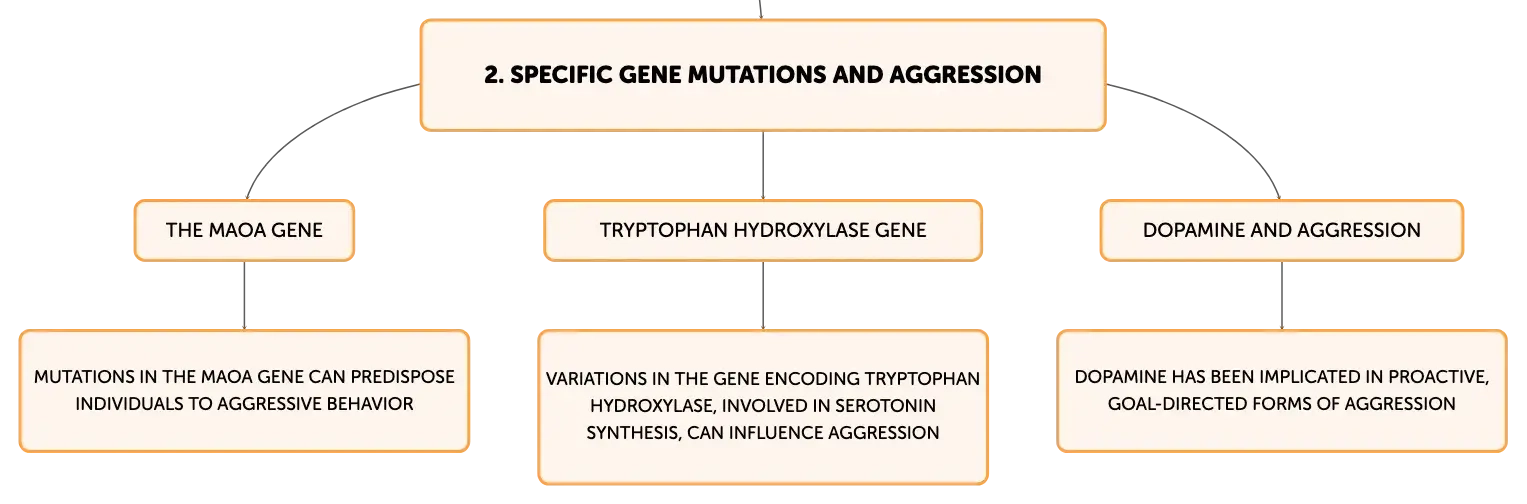 2. SPECIFIC GENE MUTATIONS AND AGGRESSION

THE MAOA GENE

MUTATIONS IN THE MAOA GENE CAN PREDISPOSE INDIVIDUALS TO AGGRESSIVE BEHAVIOR

TRYPTOPHAN HYDROXYLASE GENE

VARIATIONS IN THE GENE ENCODING TRYPTOPHAN HYDROXYLASE, INVOLVED IN SEROTONIN SYNTHESIS, CAN INFLUENCE AGGRESSION

DOPAMINE AND AGGRESSION

DOPAMINE HAS BEEN IMPLICATED IN PROACTIVE, GOAL-DIRECTED FORMS OF AGGRESSION